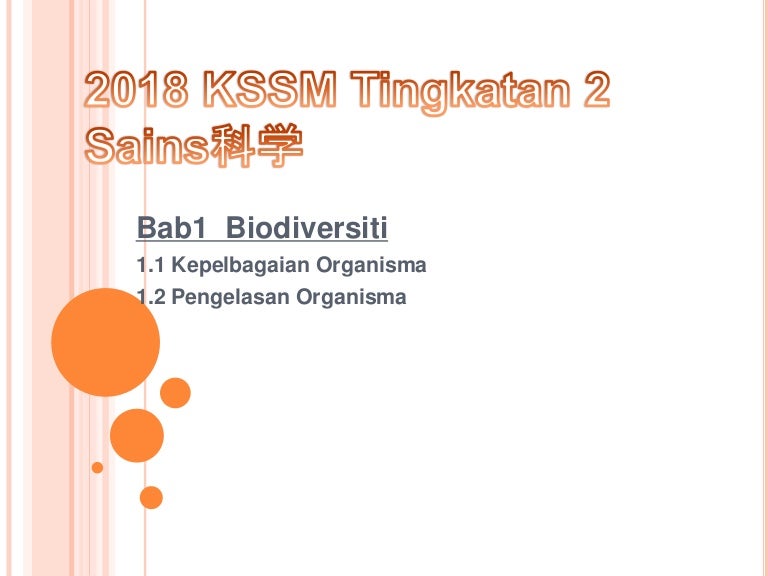 2018 KSSM Tingkatan 2 Sains科学

Bab1 Biodiversiti

1.1 Kepelbagaian Organisma

1.2 Pengelasan Organisma